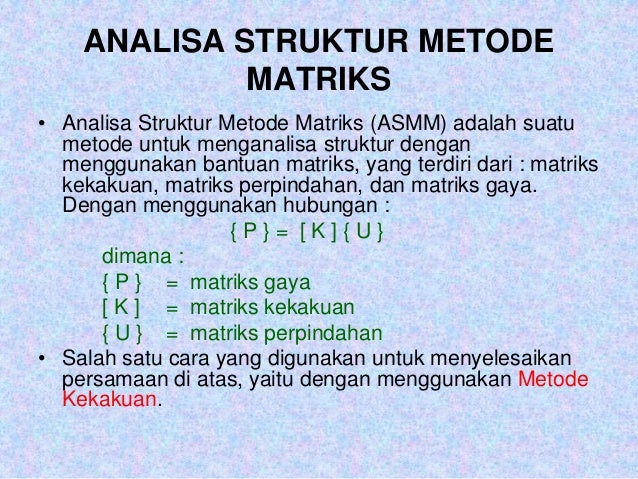 ANALISA STRUKTUR METODE MATRIKS

• Analisa Struktur Metode Matriks (ASMM) adalah suatu metode untuk menganalisa struktur dengan menggunakan bantuan matriks, yang terdiri dari : matriks kekakuan, matriks perpindahan, dan matriks gaya. Dengan menggunakan hubungan :

$\{ P \} = [ K ] \{ U \}$

dimana :
$\{ P \}$ = matriks gaya
$[ K ]$ = matriks kekakuan
$\{ U \}$ = matriks perpindahan

• Salah satu cara yang digunakan untuk menyelesaikan persamaan di atas, yaitu dengan menggunakan Metode Kekakuan.